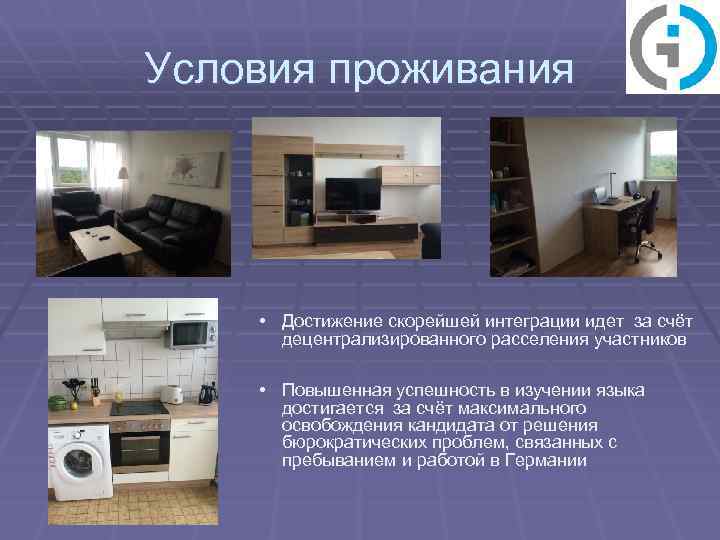 Условия проживания

• Достижение скорейшей интеграции идет за счёт децентрализированного расселения участников

• Повышенная успешность в изучении языка достигается за счёт максимального освобождения кандидата от решения бюрократических проблем, связанных с пребыванием и работой в Германии